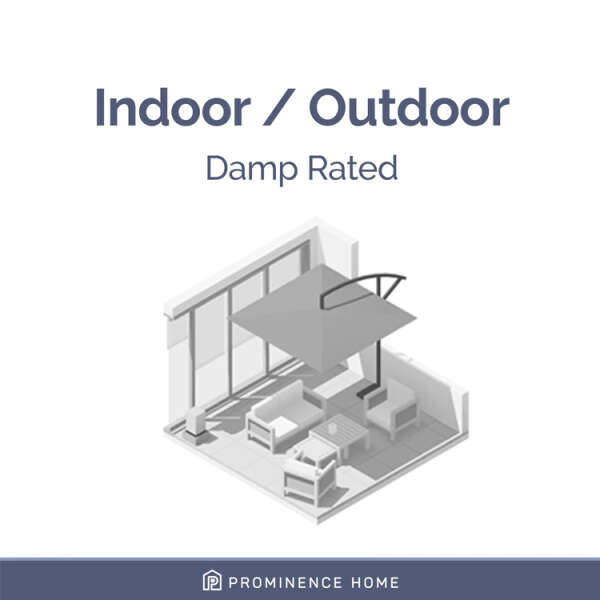 Indoor / Outdoor

Damp Rated

PROMINENCE HOME